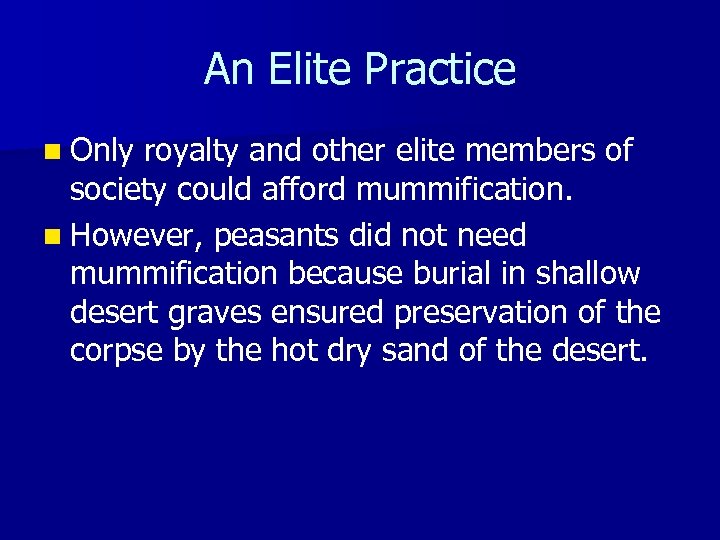 An Elite Practice

Only royalty and other elite members of society could afford mummification.

However, peasants did not need mummification because burial in shallow desert graves ensured preservation of the corpse by the hot dry sand of the desert.